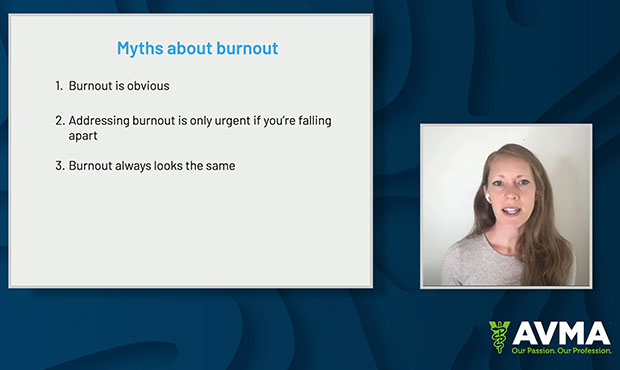 Myths about burnout

1. Burnout is obvious

2. Addressing burnout is only urgent if you're falling apart

3. Burnout always looks the same

AVMA
Our Passion. Our Profession.